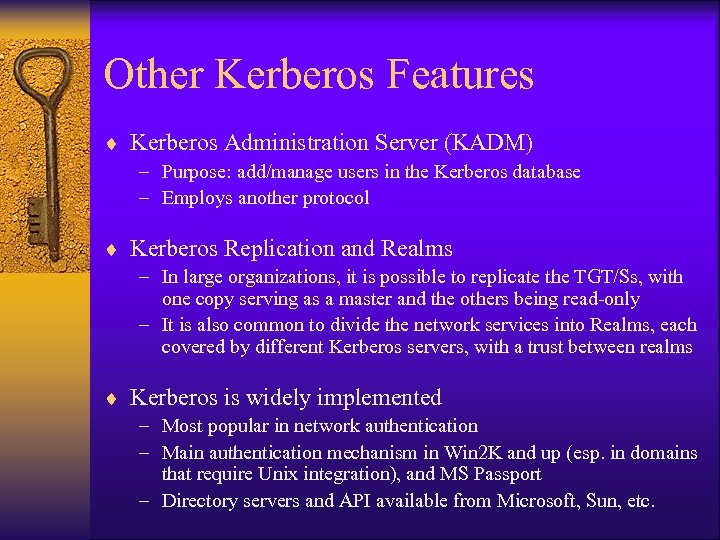 Other Kerberos Features

♦ Kerberos Administration Server (KADM)
– Purpose: add/manage users in the Kerberos database
– Employs another protocol

♦ Kerberos Replication and Realms
– In large organizations, it is possible to replicate the TGT/Ss, with one copy serving as a master and the others being read-only
– It is also common to divide the network services into Realms, each covered by different Kerberos servers, with a trust between realms

♦ Kerberos is widely implemented
– Most popular in network authentication
– Main authentication mechanism in Win2K and up (esp. in domains that require Unix integration), and MS Passport
– Directory servers and API available from Microsoft, Sun, etc.